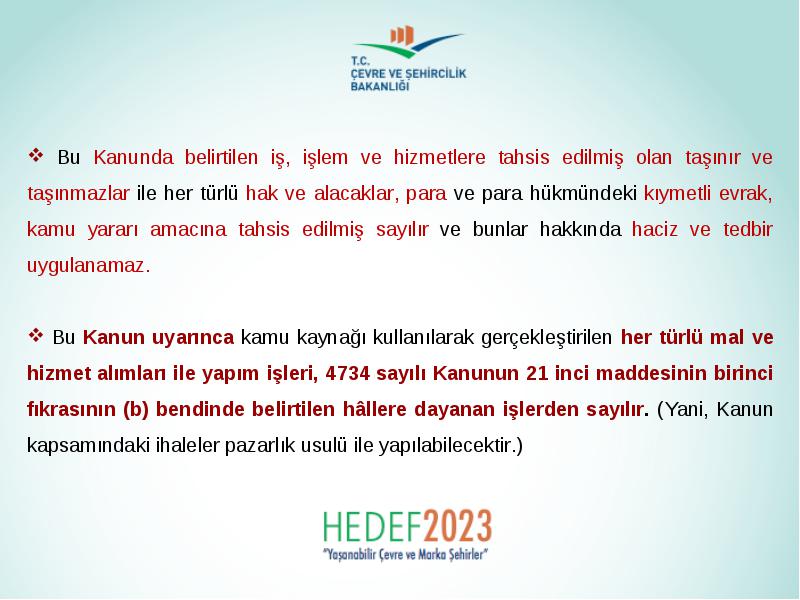 T.C.
ÇEVRE VE ŞEHİRCİLİK BAKANLIĞI

❖ Bu Kanunda belirtilen iş, işlem ve hizmetlere tahsis edilmiş olan taşınır ve taşınmazlar ile her türlü hak ve alacaklar, para ve para hükmündeki kıymetli evrak, kamu yararı amacına tahsis edilmiş sayılır ve bunlar hakkında haciz ve tedbir uygulanamaz.

❖ Bu Kanun uyarınca kamu kaynağı kullanılarak gerçekleştirilen her türlü mal ve hizmet alımları ile yapım işleri, 4734 sayılı Kanunun 21 inci maddesinin birinci fıkrasının (b) bendinde belirtilen hâllere dayanan işlerden sayılır. (Yani, Kanun kapsamındaki ihaleler pazarlık usulü ile yapılabilecektir.)

HEDEF2023
"Yaşanabilir Çevre ve Marka Şehirler"